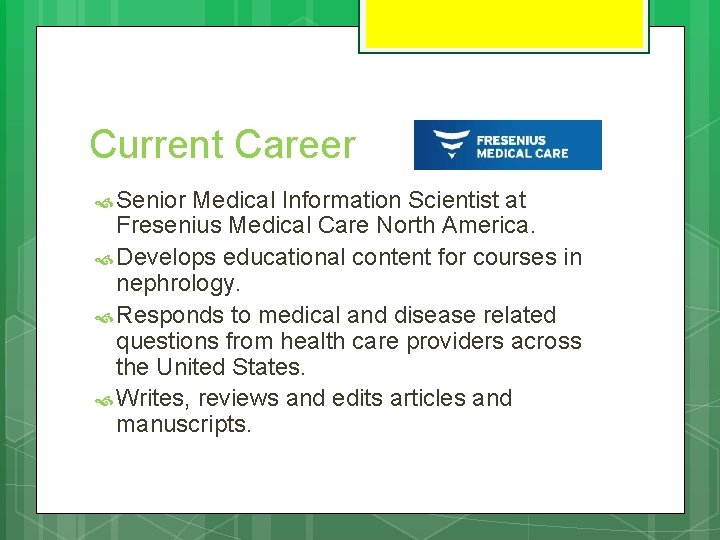 Current Career

FRESENIUS MEDICAL CARE

Senior Medical Information Scientist at Fresenius Medical Care North America.

Develops educational content for courses in nephrology.

Responds to medical and disease related questions from health care providers across the United States.

Writes, reviews and edits articles and manuscripts.